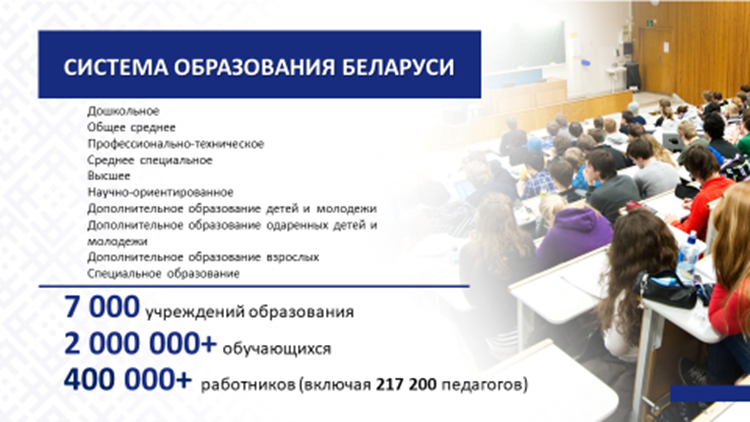 СИСТЕМА ОБРАЗОВАНИЯ БЕЛАРУСИ

Дошкольное
Общее среднее
Профессионально-техническое
Среднее специальное
Высшее
Научно-ориентированное
Дополнительное образование детей и молодежи
Дополнительное образование одаренных детей и молодежи
Дополнительное образование взрослых
Специальное образование

7 000 учреждений образования
2 000 000+ обучающихся
400 000+ работников (включая 217 200 педагогов)